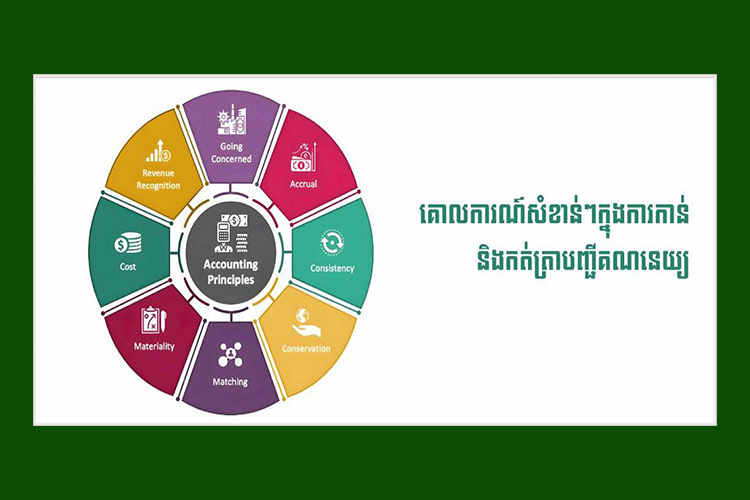 Going Concerned

Accrual

Consistency

Conservation

Matching

Materiality

Cost

Revenue Recognition

Accounting Principles

គោលការណ៍សំខាន់ៗក្នុងការកាន់ និងកត់ត្រាបញ្ជីគណនេយ្យ